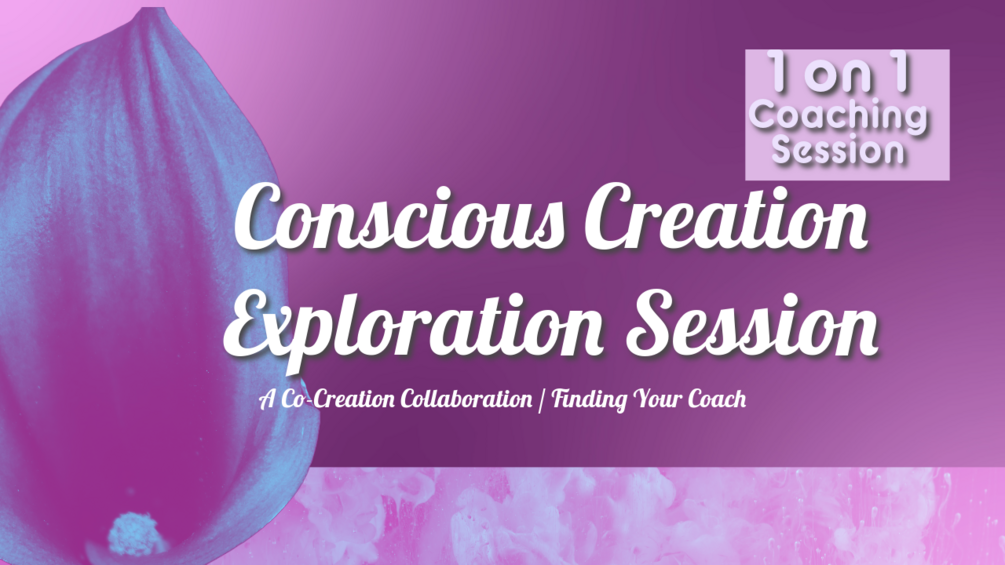 1 on 1
Coaching
Session

Conscious Creation
Exploration Session

A Co-Creation Collaboration | Finding Your Coach